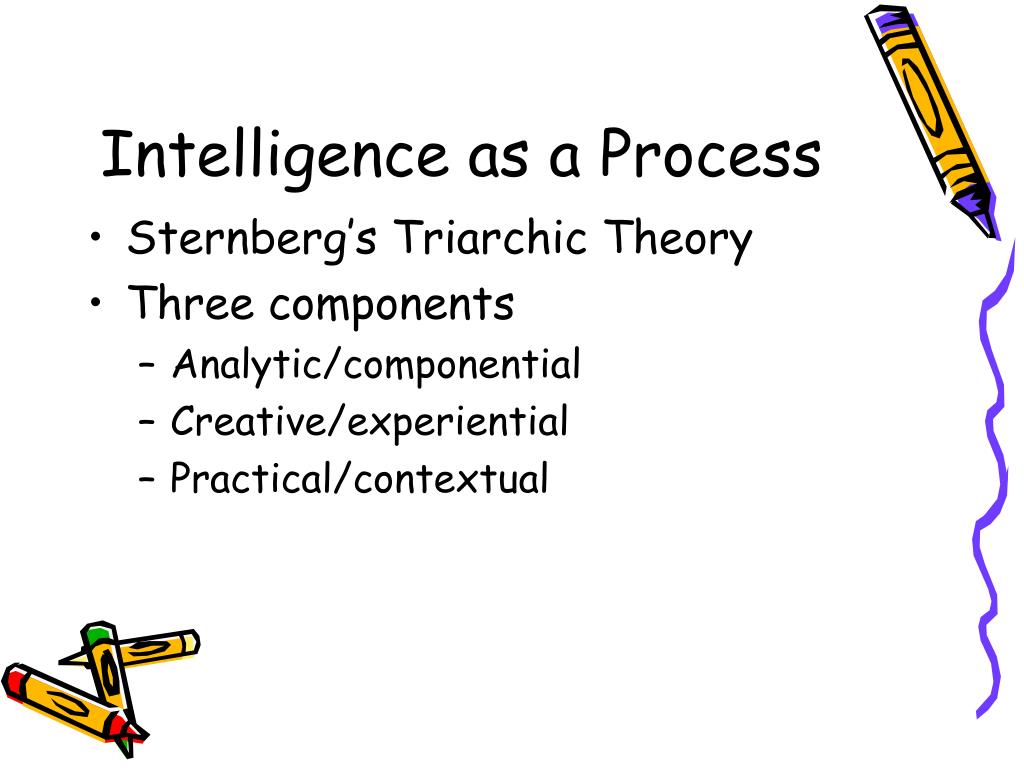 Intelligence as a Process

• Sternberg's Triarchic Theory
• Three components
  – Analytic/componential
  – Creative/experiential
  – Practical/contextual